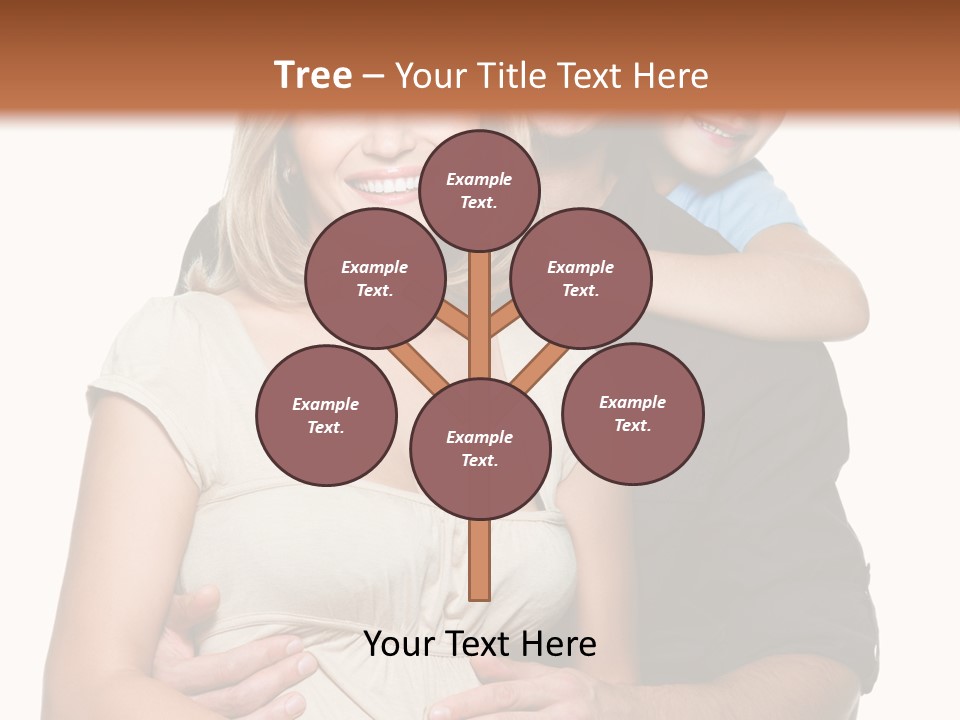 Tree – Your Title Text Here

Example Text.

Example Text.

Example Text.

Example Text.

Example Text.

Example Text.

Your Text Here